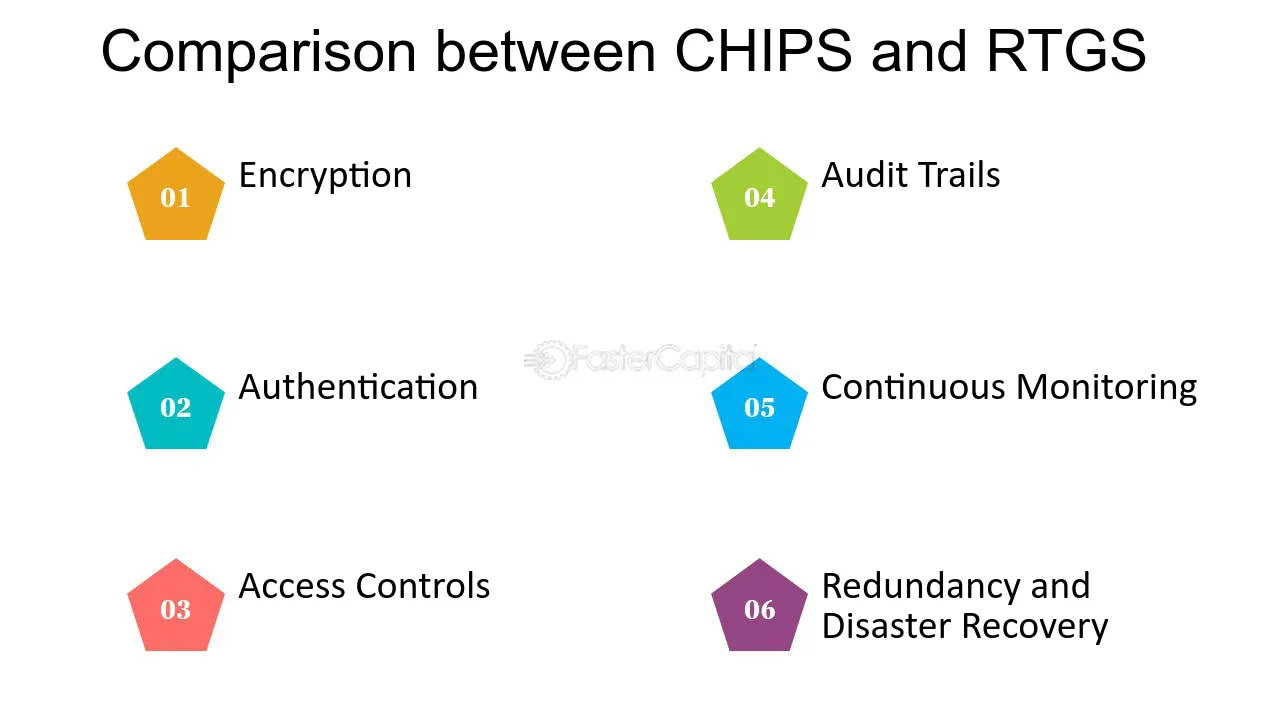 Comparison between CHIPS and RTGS

01 Encryption

02 Authentication

03 Access Controls

04 Audit Trails

05 Continuous Monitoring

06 Redundancy and Disaster Recovery

FasterCapital